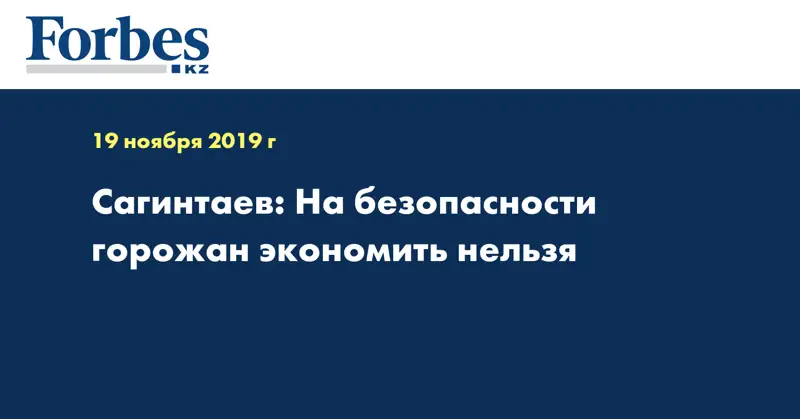 Forbes
KZ

19 ноября 2019 г

Сагинтаев: На безопасности горожан экономить нельзя